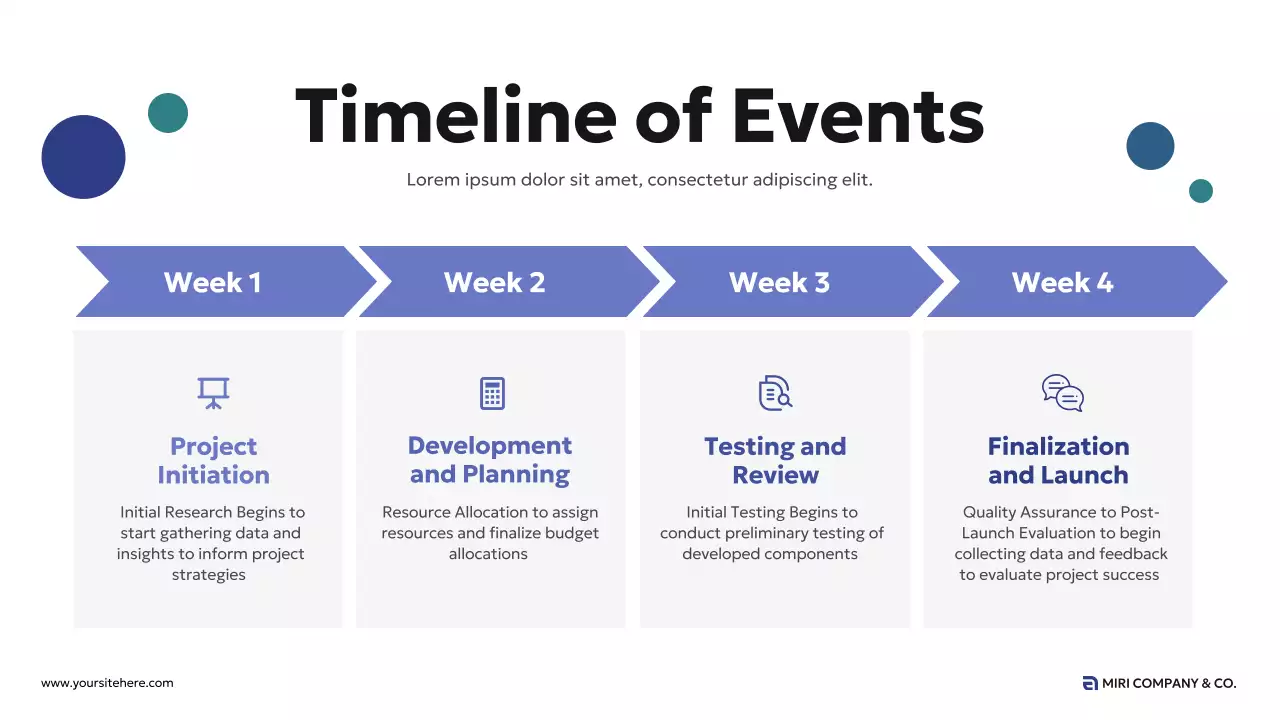 Timeline of Events

Lorem ipsum dolor sit amet, consectetur adipiscing elit.

Week 1

Project Initiation

Initial Research Begins to start gathering data and insights to inform project strategies

Week 2

Development and Planning

Resource Allocation to assign resources and finalize budget allocations

Week 3

Testing and Review

Initial Testing Begins to conduct preliminary testing of developed components

Week 4

Finalization and Launch

Quality Assurance to Post-Launch Evaluation to begin collecting data and feedback to evaluate project success

www.yoursitehere.com

MIRI COMPANY & CO.